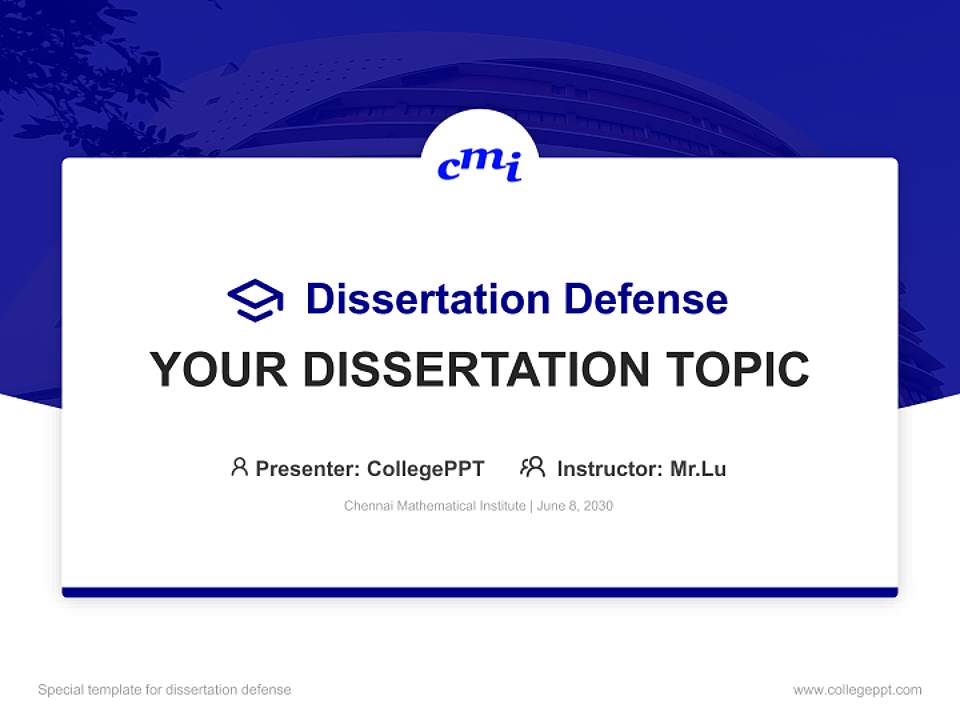 cmi

Dissertation Defense

YOUR DISSERTATION TOPIC

Presenter: CollegePPT Instructor: Mr.Lu

Chennai Mathematical Institute | June 8, 2030

Special template for dissertation defense

www.collegeppt.com